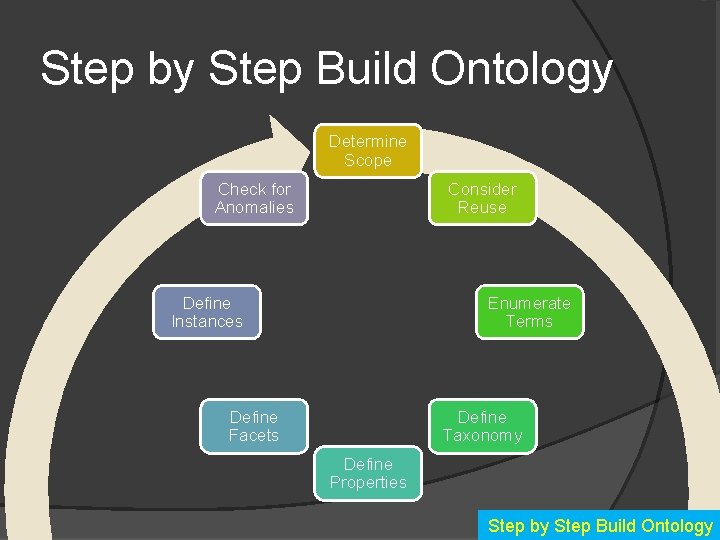 Step by Step Build Ontology

Determine Scope

Consider Reuse

Enumerate Terms

Define Taxonomy

Define Properties

Define Facets

Define Instances

Check for Anomalies

Step by Step Build Ontology